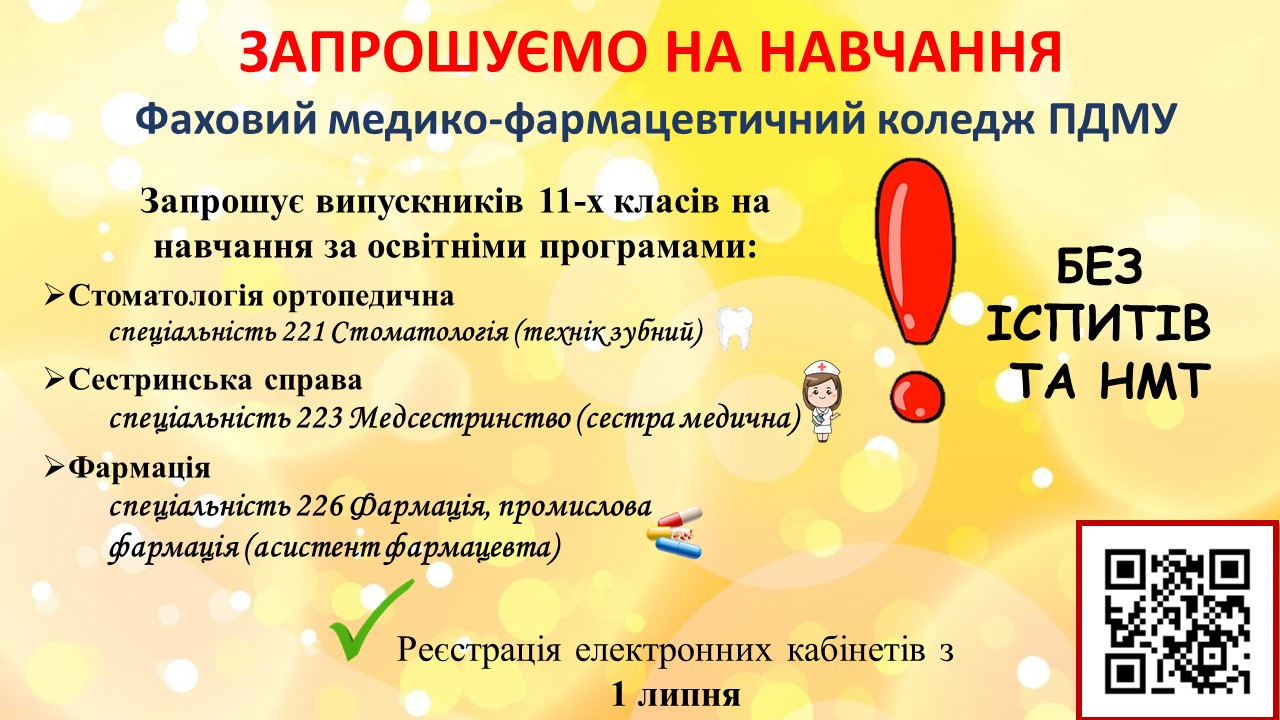 ЗАПРОШУЄМО НА НАВЧАННЯ

Фаховий медико-фармацевтичний коледж ПДМУ

Запрошує випускників 11-х класів на навчання за освітніми програмами:

➢Стоматологія ортопедична
спеціальність 221 Стоматологія (технік зубний)

➢Сестринська справа
спеціальність 223 Медсестринство (сестра медична)

➢Фармація
спеціальність 226 Фармація, промислова фармація (асистент фармацевта)

БЕЗ ІСПИТІВ ТА НМТ

Реєстрація електронних кабінетів з 1 липня